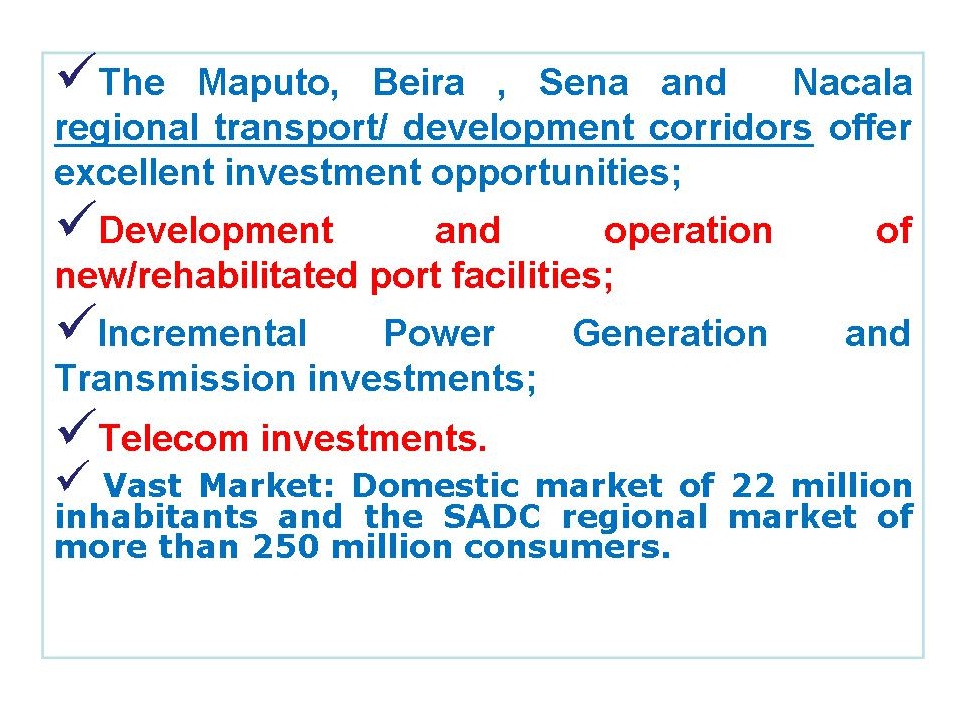 ✓The Maputo, Beira , Sena and Nacala regional transport/ development corridors offer excellent investment opportunities;

✓Development and operation of new/rehabilitated port facilities;

✓Incremental Power Generation and Transmission investments;

✓Telecom investments.

✓ Vast Market: Domestic market of 22 million inhabitants and the SADC regional market of more than 250 million consumers.